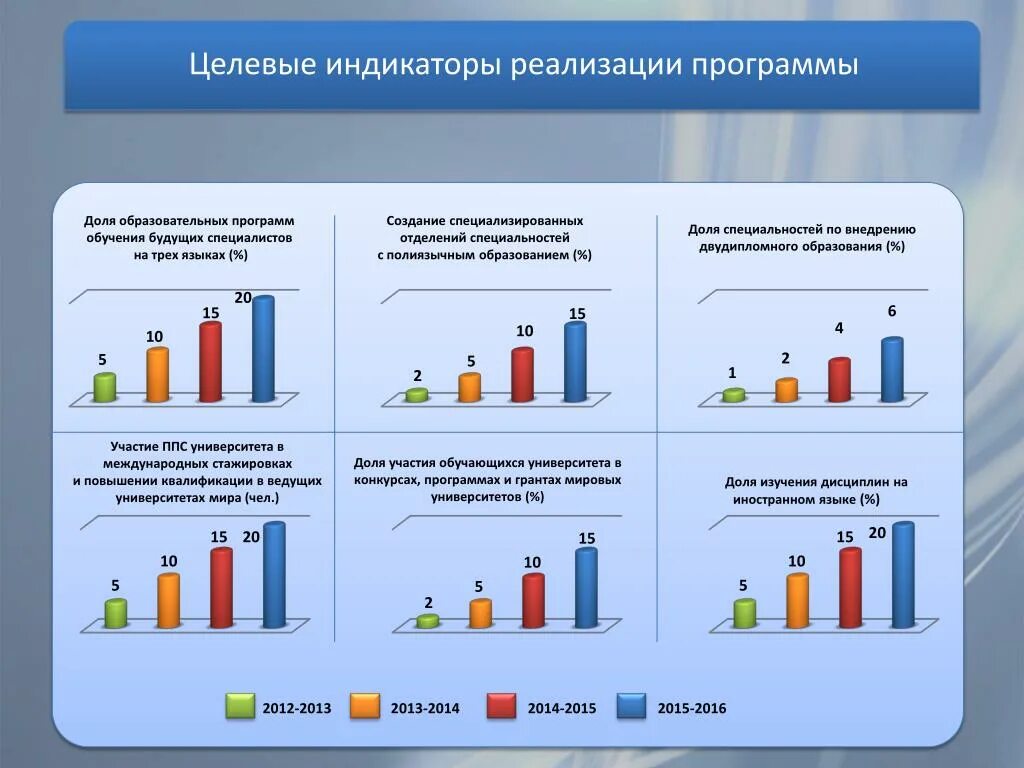 Целевые индикаторы реализации программы

Доля образовательных программ обучения будущих специалистов на трех языках (%)

5
10
15
20

Создание специализированных отделений специальностей с полиязычным образованием (%)

2
5
10
15

Доля специальностей по внедрению двудипломного образования (%)

1
2
4
6

Участие ППС университета в международных стажировках и повышении квалификации в ведущих университетах мира (чел.)

5
10
15
20

Доля участия обучающихся университета в конкурсах, программах и грантах мировых университетов (%)

2
5
10
15

Доля изучения дисциплин на иностранном языке (%)

5
10
15
20

2012-2013
2013-2014
2014-2015
2015-2016